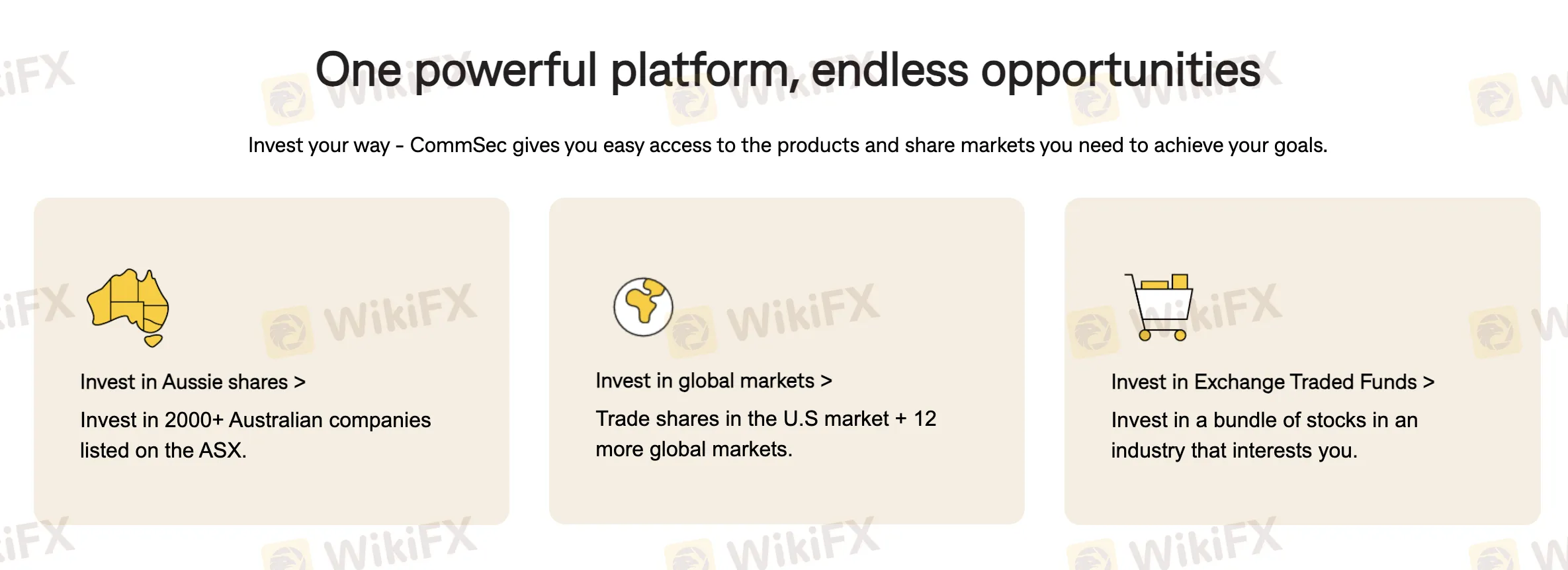 One powerful platform, endless opportunities

Invest your way - CommSec gives you easy access to the products and share markets you need to achieve your goals.

Invest in Aussie shares >

Invest in 2000+ Australian companies listed on the ASX.

Invest in global markets >

Trade shares in the U.S market + 12 more global markets.

Invest in Exchange Traded Funds >

Invest in a bundle of stocks in an industry that interests you.

WikiFX